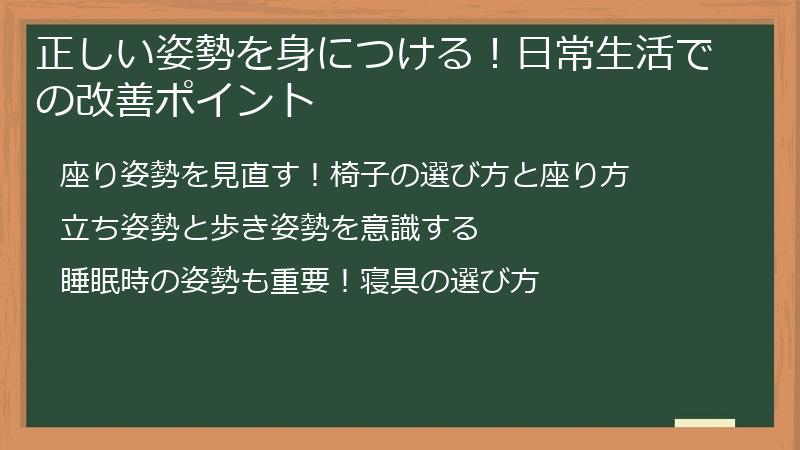 正しい姿勢を身につける！日常生活での改善ポイント

座り姿勢を見直す！椅子の選び方と座り方

立ち姿勢と歩き姿勢を意識する

睡眠時の姿勢も重要！寝具の選び方